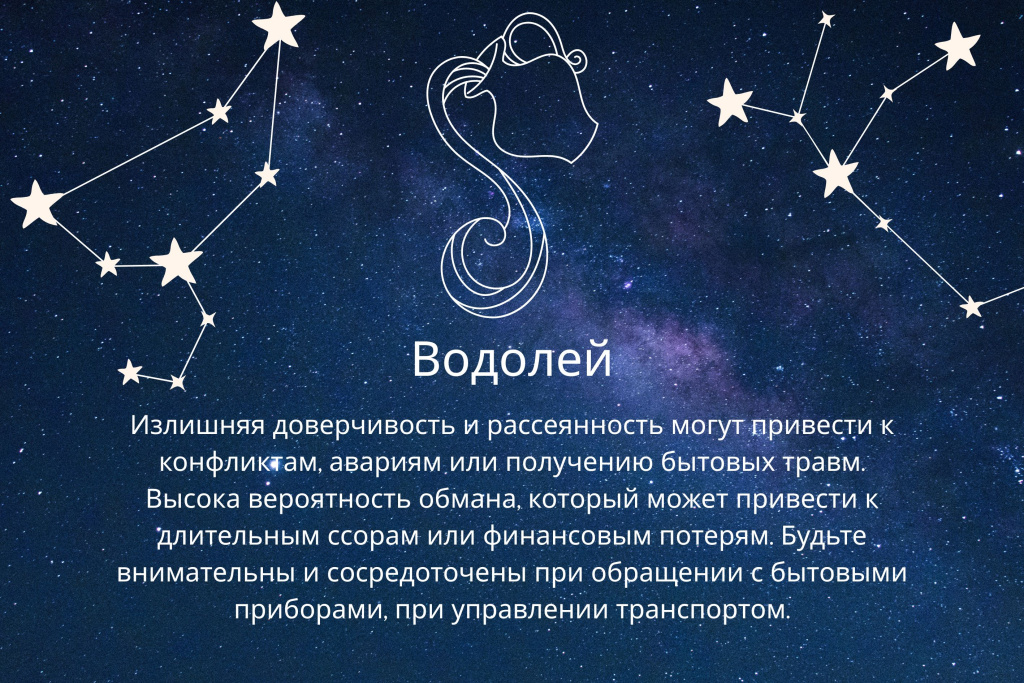 Водолей

Излишняя доверчивость и рассеянность могут привести к конфликтам, авариям или получению бытовых травм. Высока вероятность обмана, который может привести к длительным ссорам или финансовым потерям. Будьте внимательны и сосредоточены при обращении с бытовыми приборами, при управлении транспортом.